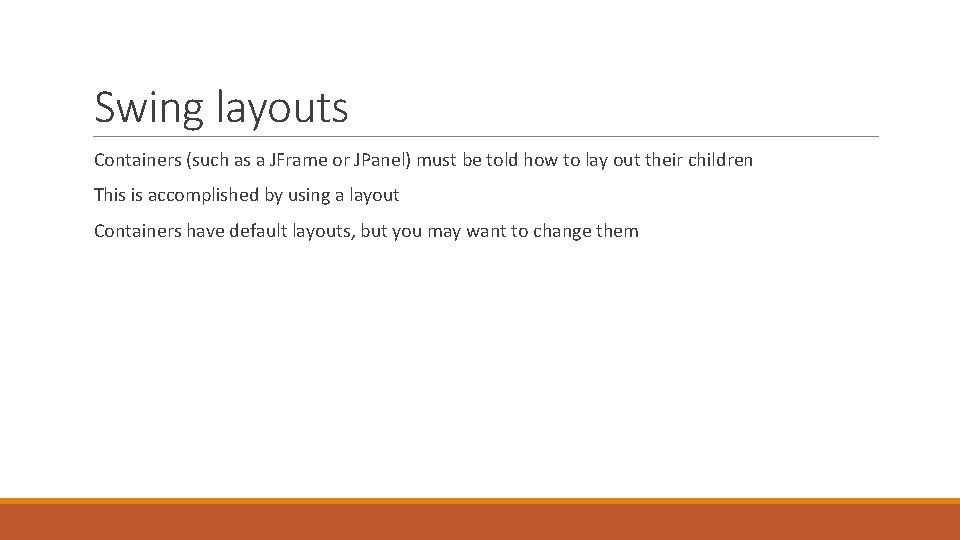 Swing layouts

Containers (such as a JFrame or JPanel) must be told how to lay out their children

This is accomplished by using a layout

Containers have default layouts, but you may want to change them